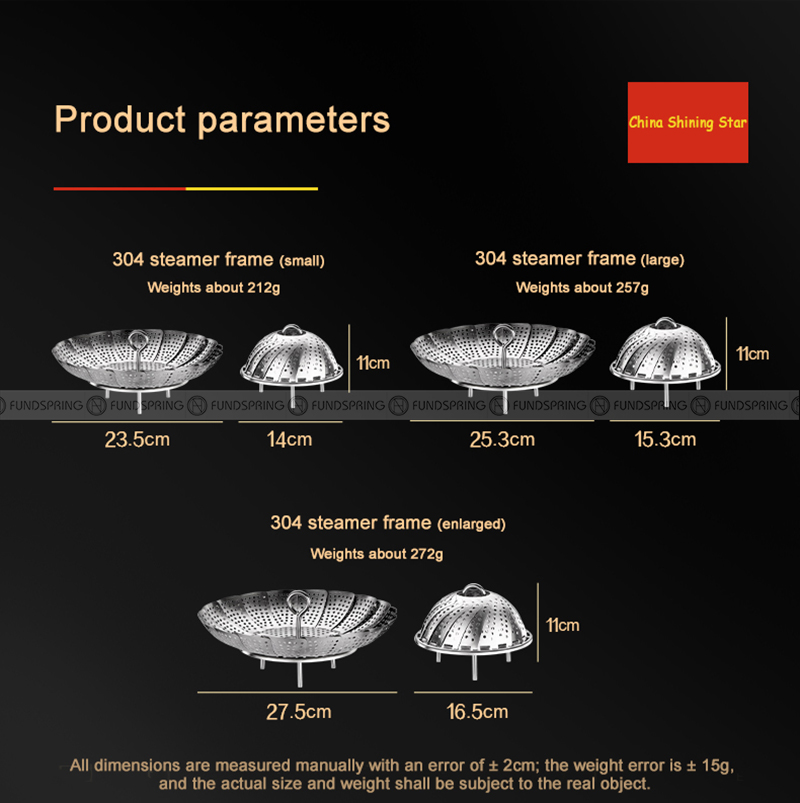 Product parameters

China Shining Star

304 steamer frame (small)
Weights about 212g

11cm

23.5cm 14cm

304 steamer frame (large)
Weights about 257g

11cm

25.3cm 15.3cm

FUNDSPRING FUNDSPRING FUNDSPRING FUNDSPRING FUNDSPRING FUNDSPRING FUNDSPRING FUNDSPRING

304 steamer frame (enlarged)
Weights about 272g

11cm

27.5cm 16.5cm

All dimensions are measured manually with an error of ± 2cm; the weight error is ± 15g, and the actual size and weight shall be subject to the real object.